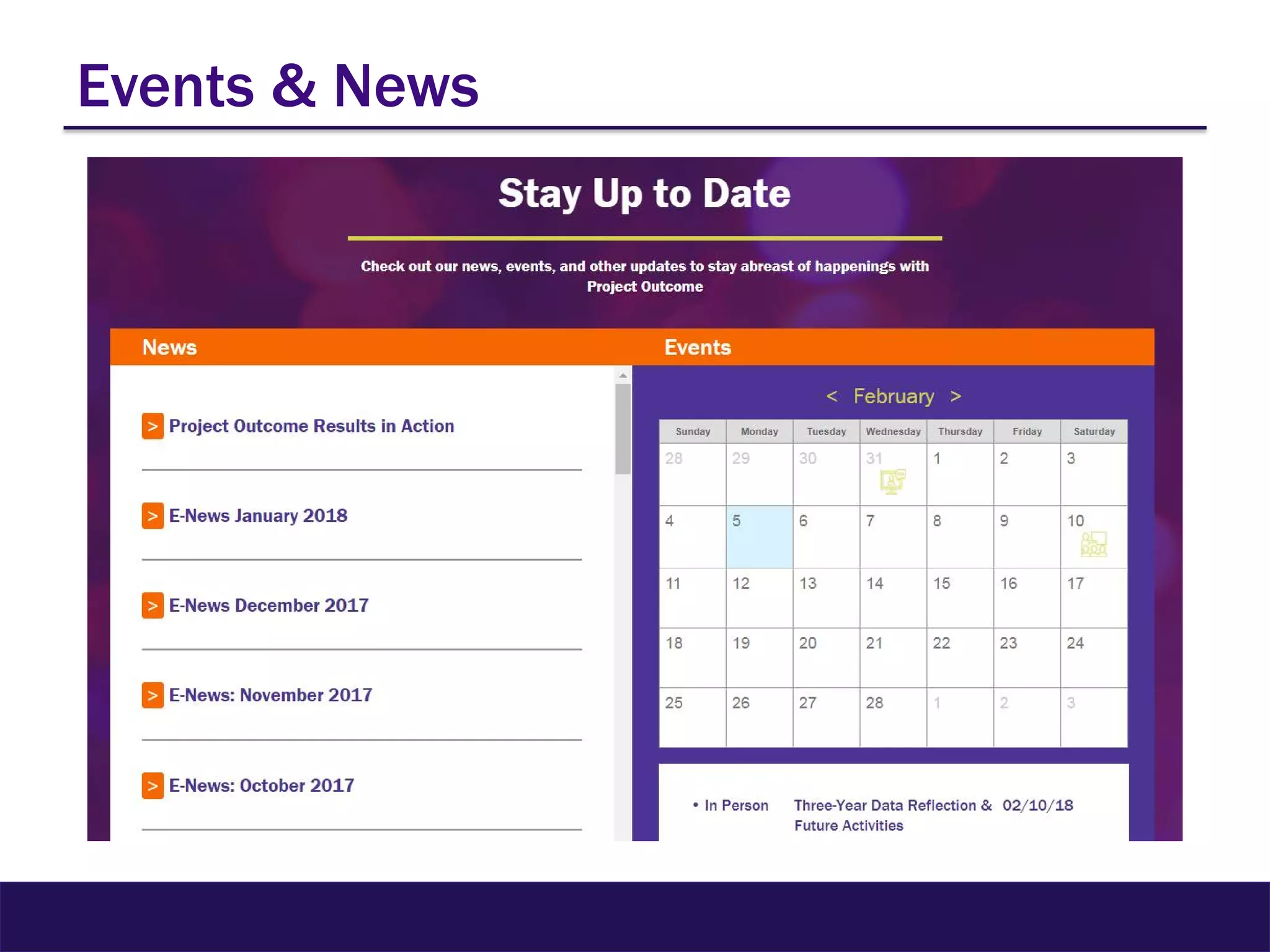 Events & News

Stay Up to Date

Check out our news, events, and other updates to stay abreast of happenings with Project Outcome

News

> Project Outcome Results in Action

> E-News January 2018

> E-News December 2017

> E-News: November 2017

> E-News: October 2017

Events

< February >

| Sunday | Monday | Tuesday | Wednesday | Thursday | Friday | Saturday |
|---|---|---|---|---|---|---|
| 28 | 29 | 30 | 31 | 1 | 2 | 3 |
| 4 | 5 | 6 | 7 | 8 | 9 | 10 |
| 11 | 12 | 13 | 14 | 15 | 16 | 17 |
| 18 | 19 | 20 | 21 | 22 | 23 | 24 |
| 25 | 26 | 27 | 28 | 1 | 2 | 3 |

• In Person Three-Year Data Reflection & Future Activities 02/10/18